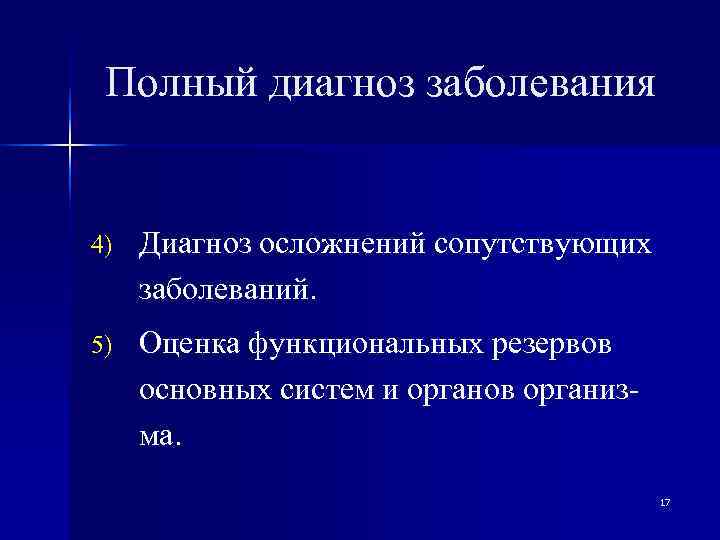 Полный диагноз заболевания

4) Диагноз осложнений сопутствующих заболеваний.

5) Оценка функциональных резервов основных систем и органов организма.

17